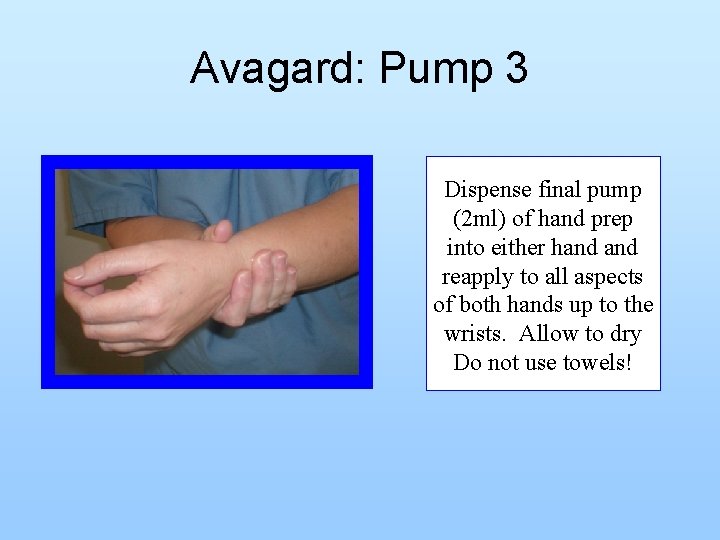 Avagard: Pump 3

Dispense final pump (2ml) of hand prep into either hand and reapply to all aspects of both hands up to the wrists. Allow to dry Do not use towels!